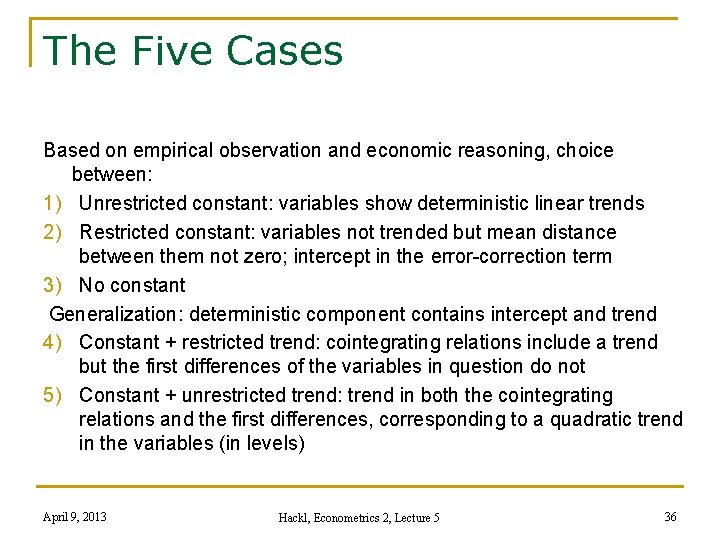 The Five Cases

Based on empirical observation and economic reasoning, choice between:

1) Unrestricted constant: variables show deterministic linear trends

2) Restricted constant: variables not trended but mean distance between them not zero; intercept in the error-correction term

3) No constant

Generalization: deterministic component contains intercept and trend

4) Constant + restricted trend: cointegrating relations include a trend but the first differences of the variables in question do not

5) Constant + unrestricted trend: trend in both the cointegrating relations and the first differences, corresponding to a quadratic trend in the variables (in levels)

April 9, 2013

Hackl, Econometrics 2, Lecture 5

36